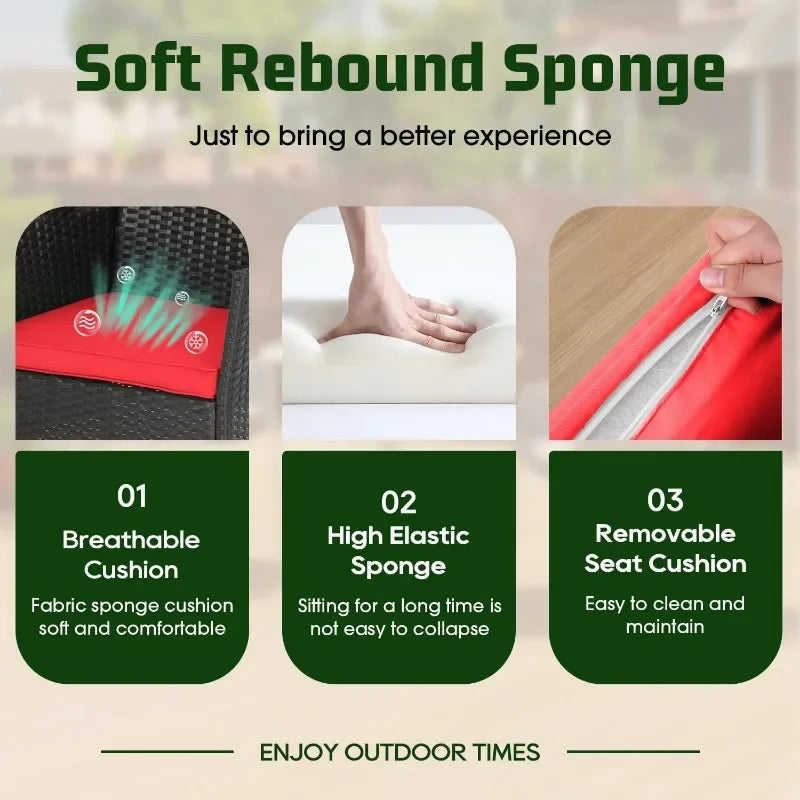 Soft Rebound Sponge

Just to bring a better experience

01
Breathable Cushion
Fabric sponge cushion soft and comfortable

02
High Elastic Sponge
Sitting for a long time is not easy to collapse

03
Removable Seat Cushion
Easy to clean and maintain

ENJOY OUTDOOR TIMES